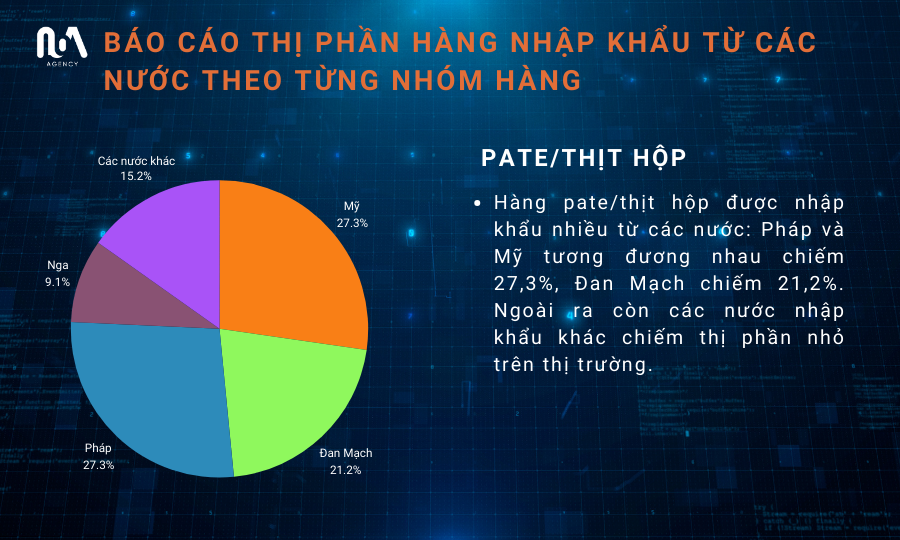 AGENCY

BÁO CÁO THỊ PHẦN HÀNG NHẬP KHẨU TỪ CÁC NƯỚC THEO TỪNG NHÓM HÀNG

Các nước khác
15.2%

Mỹ
27.3%

Nga
9.1%

Pháp
27.3%

Đan Mạch
21.2%

PATE/THỊT HỘP

• Hàng pate/thịt hộp được nhập khẩu nhiều từ các nước: Pháp và Mỹ tương đương nhau chiếm 27,3%, Đan Mạch chiếm 21,2%. Ngoài ra còn các nước nhập khẩu khác chiếm thị phần nhỏ trên thị trường.